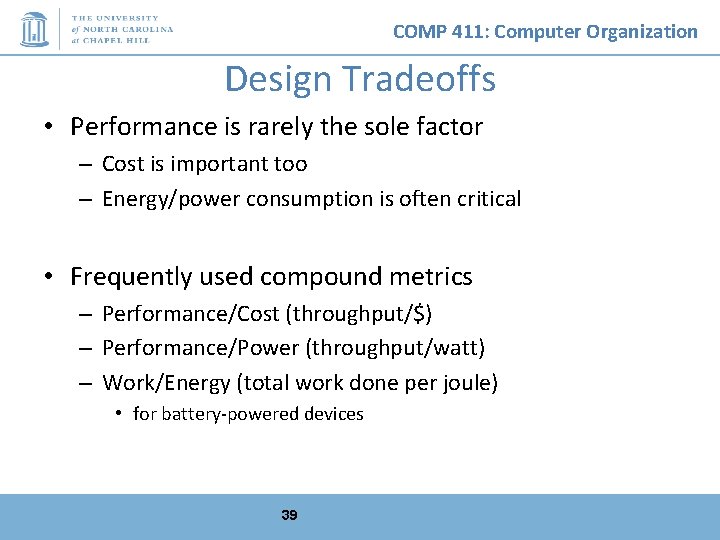 THE UNIVERSITY of NORTH CAROLINA at CHAPEL HILL

COMP 411: Computer Organization

Design Tradeoffs

• Performance is rarely the sole factor
– Cost is important too
– Energy/power consumption is often critical

• Frequently used compound metrics
– Performance/Cost (throughput/\$)
– Performance/Power (throughput/watt)
– Work/Energy (total work done per joule)
• for battery-powered devices

39